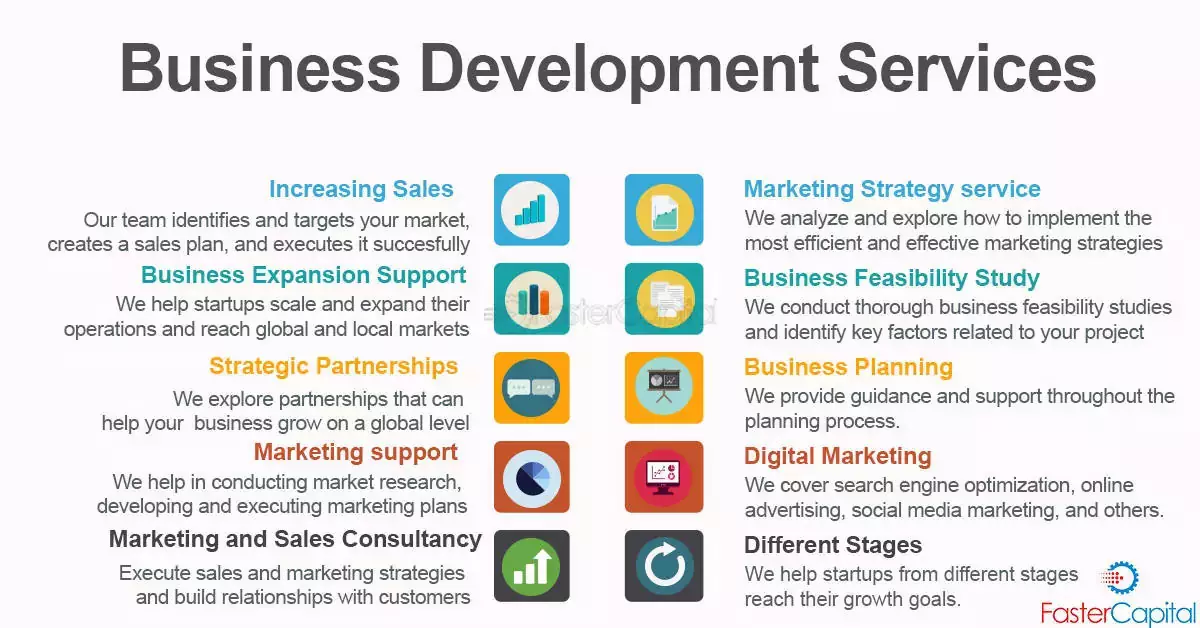 Business Development Services

Increasing Sales
Our team identifies and targets your market, creates a sales plan, and executes it succesfully

Business Expansion Support
We help startups scale and expand their operations and reach global and local markets

Strategic Partnerships
We explore partnerships that can help your business grow on a global level

Marketing support
We help in conducting market research, developing and executing marketing plans

Marketing and Sales Consultancy
Execute sales and marketing strategies and build relationships with customers

Marketing Strategy service
We analyze and explore how to implement the most efficient and effective marketing strategies

Business Feasibility Study
We conduct thorough business feasibility studies and identify key factors related to your project

Business Planning
We provide guidance and support throughout the planning process.

Digital Marketing
We cover search engine optimization, online advertising, social media marketing, and others.

Different Stages
We help startups from different stages reach their growth goals.

FasterCapital

FasterCapital